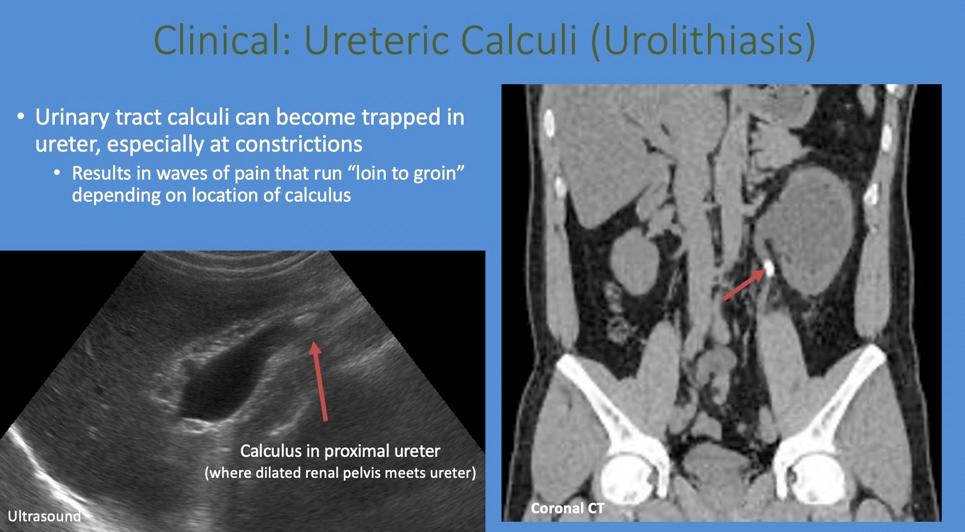 Clinical: Ureteric Calculi (Urolithiasis)

• Urinary tract calculi can become trapped in ureter, especially at constrictions
  • Results in waves of pain that run "loin to groin" depending on location of calculus

Calculus in proximal ureter
(where dilated renal pelvis meets ureter)

Ultrasound

Coronal CT